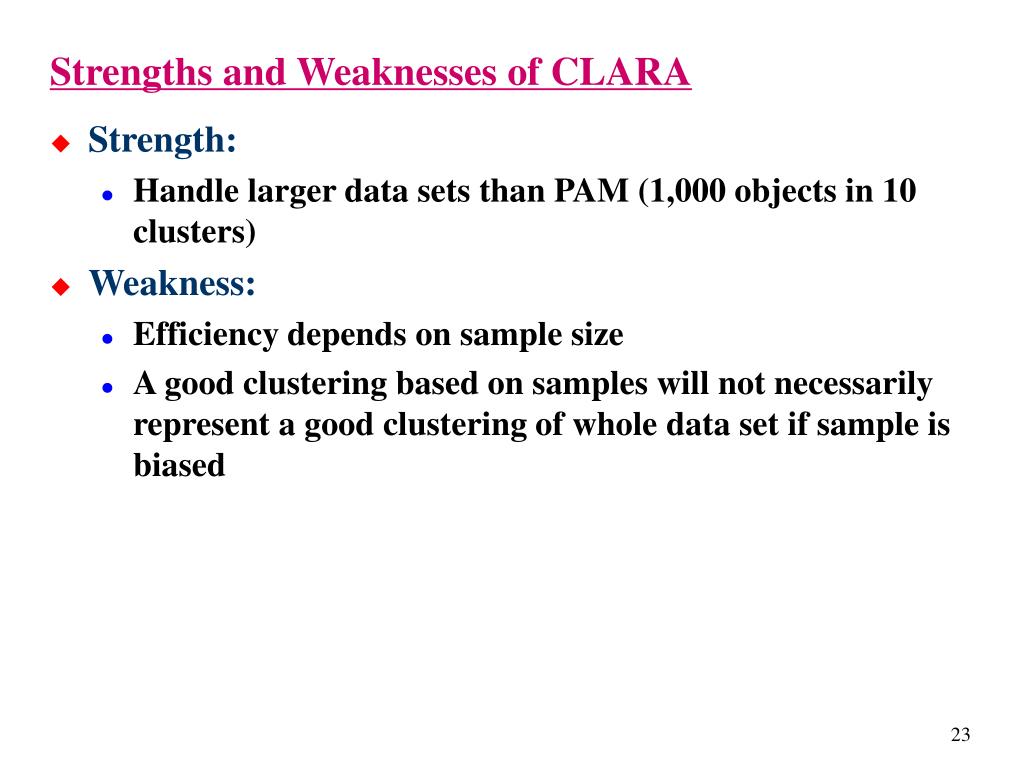 Strengths and Weaknesses of CLARA

Strength:

Handle larger data sets than PAM (1,000 objects in 10 clusters)

Weakness:

Efficiency depends on sample size

A good clustering based on samples will not necessarily represent a good clustering of whole data set if sample is biased

23